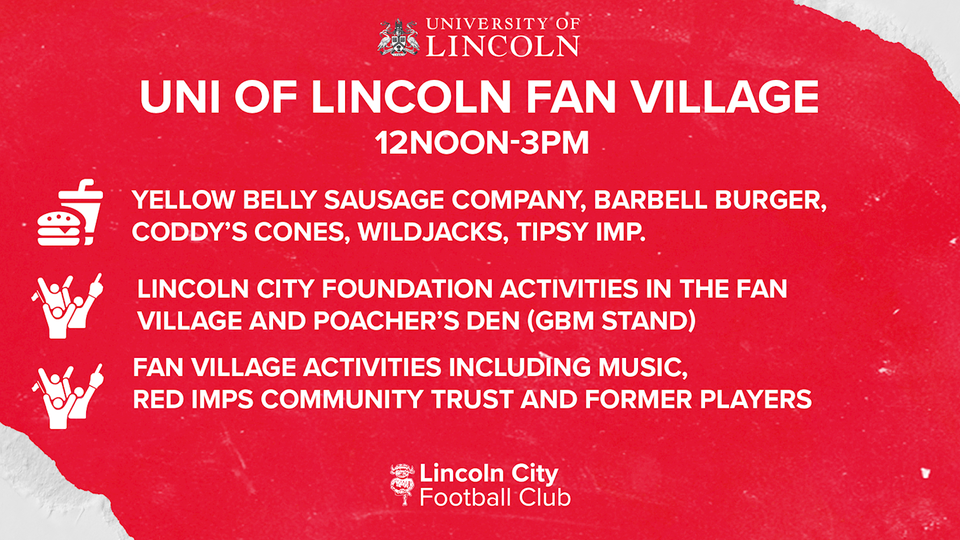 UNIVERSITY OF LINCOLN

UNI OF LINCOLN FAN VILLAGE

12NOON-3PM

YELLOW BELLY SAUSAGE COMPANY, BARBELL BURGER, CODDY'S CONES, WILDJACKS, TIPSY IMP.

LINCOLN CITY FOUNDATION ACTIVITIES IN THE FAN VILLAGE AND POACHER'S DEN (GBM STAND)

FAN VILLAGE ACTIVITIES INCLUDING MUSIC, RED IMPS COMMUNITY TRUST AND FORMER PLAYERS

Lincoln City Football Club